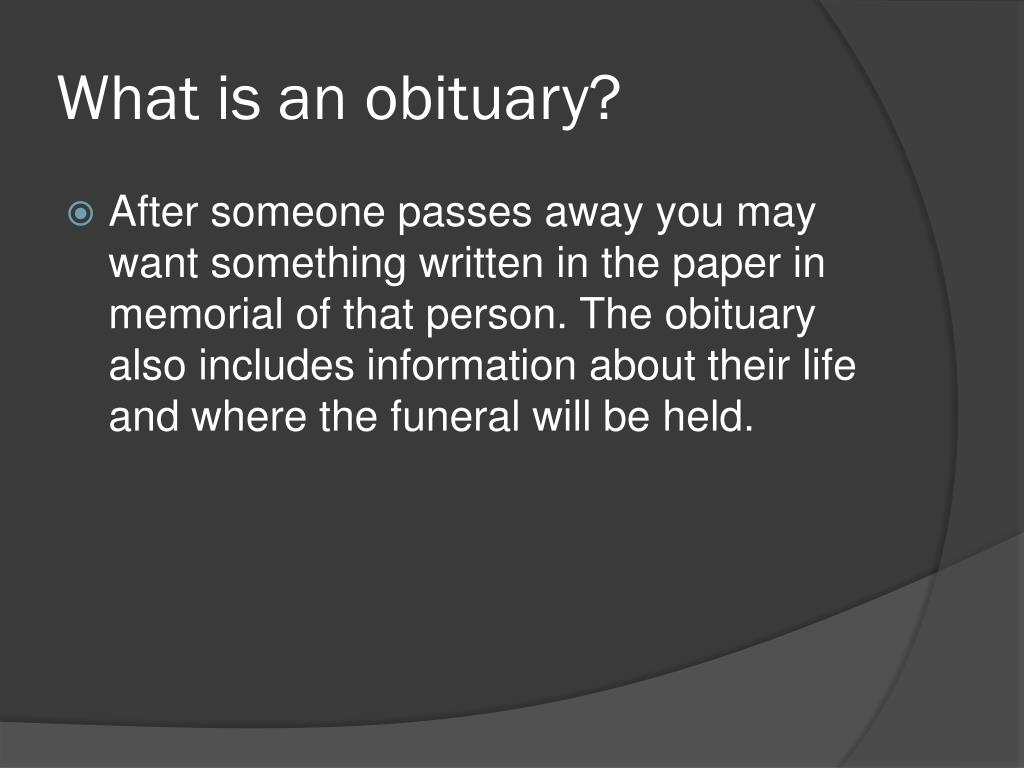 What is an obituary?

After someone passes away you may want something written in the paper in memorial of that person. The obituary also includes information about their life and where the funeral will be held.